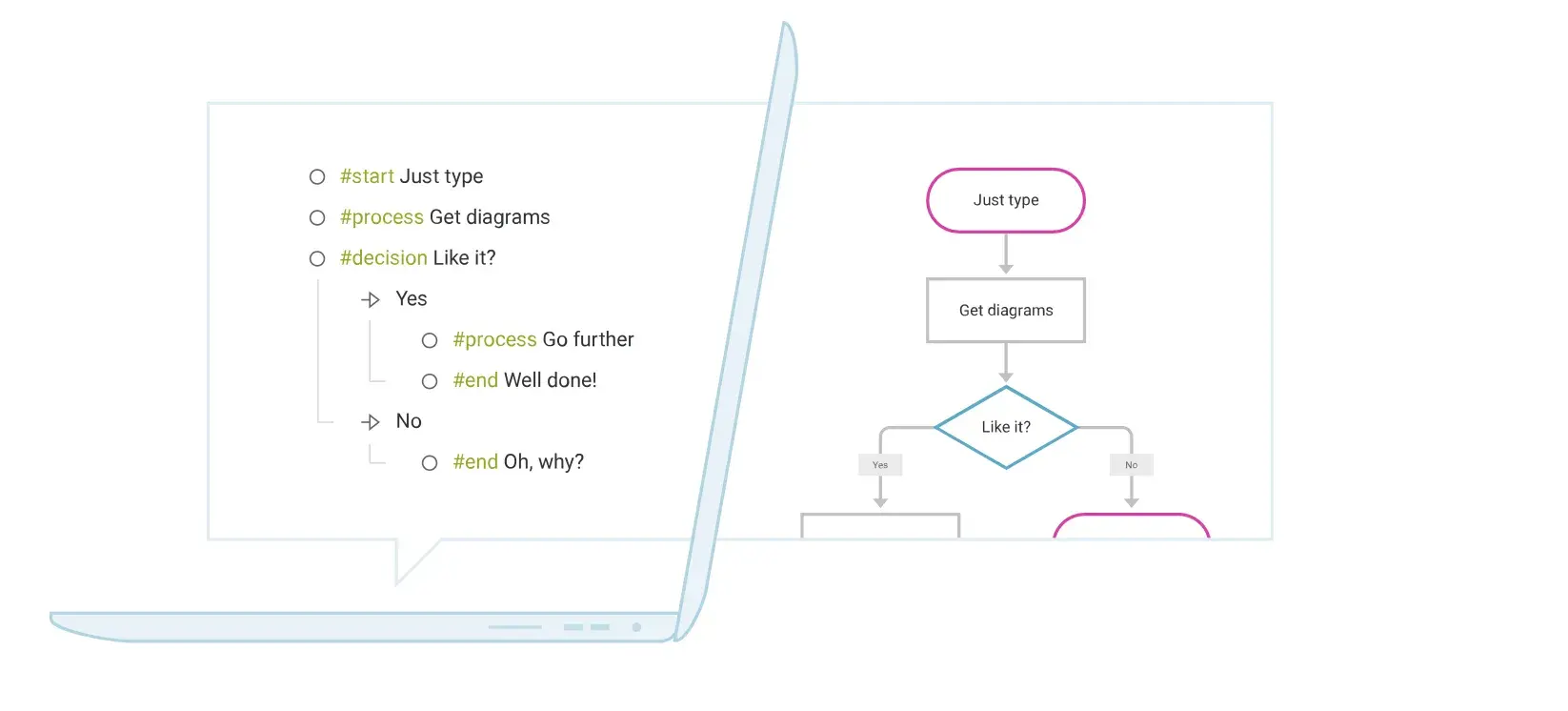 #start Just type

#process Get diagrams

#decision Like it?

Yes

#process Go further

#end Well done!

No

#end Oh, why?

Just type

Get diagrams

Like it?

Yes

No